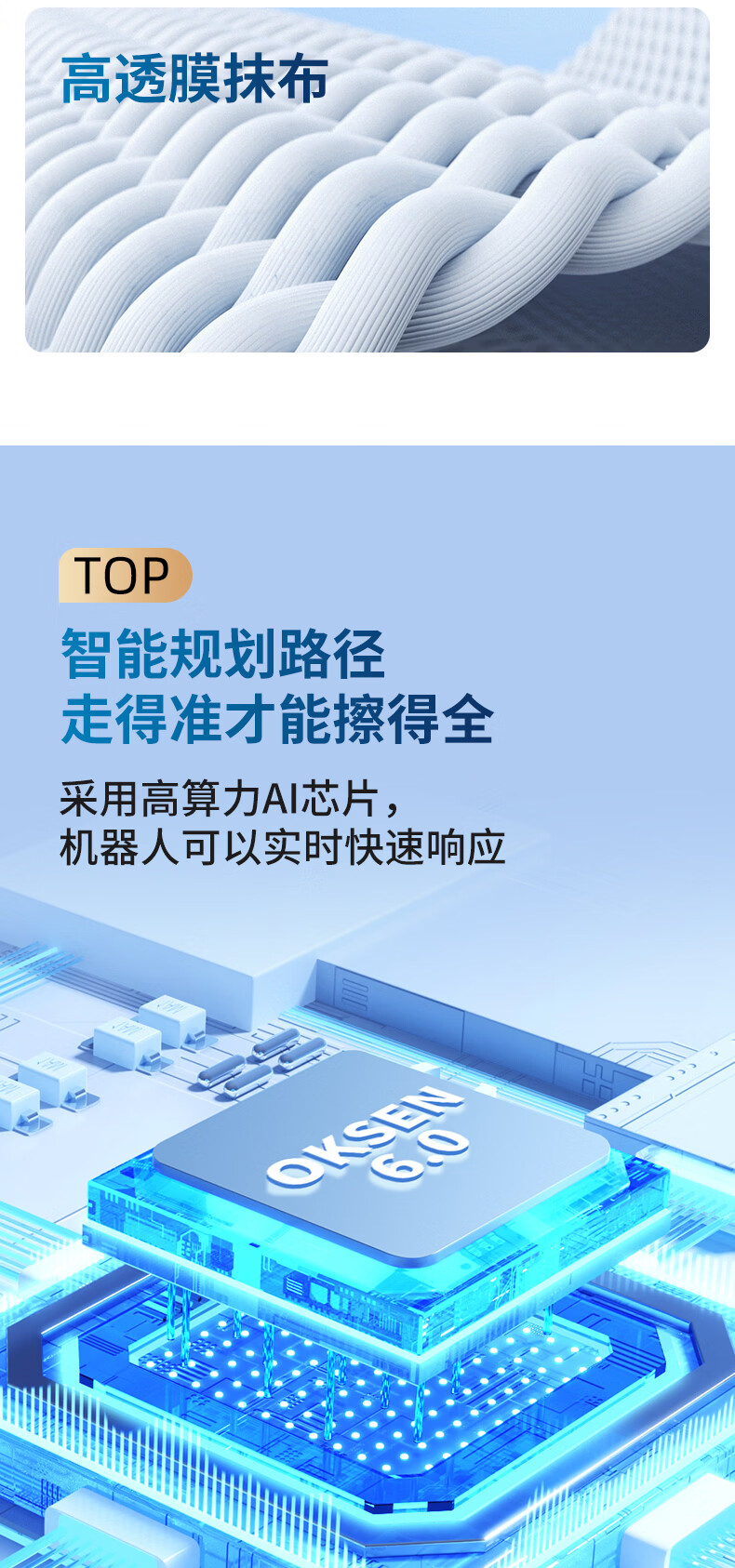 高透膜抹布

TOP

智能规划路径
走得准才能擦得全

采用高算力AI芯片，
机器人可以实时快速响应

OKSEN
6.0